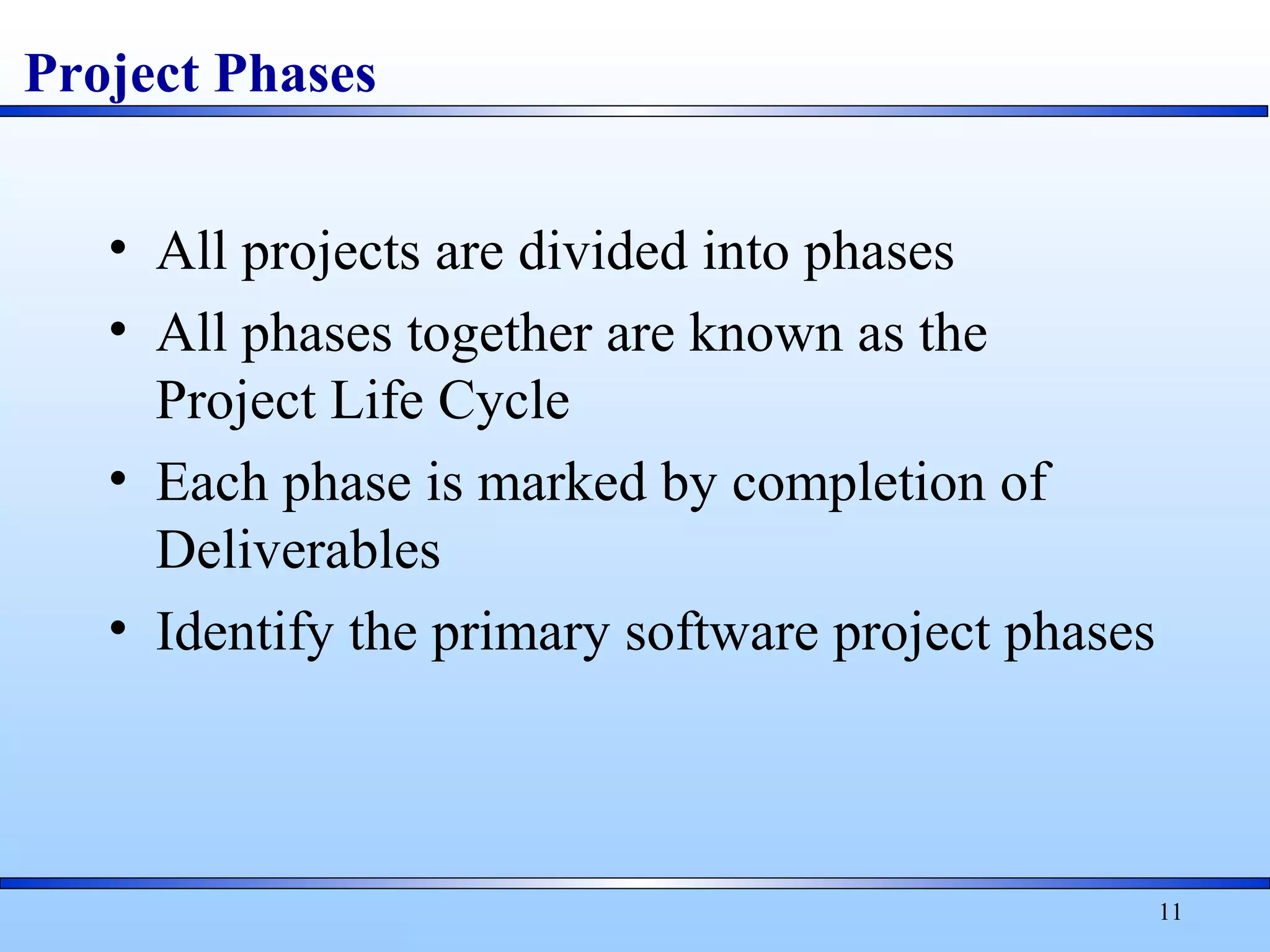 Project Phases

• All projects are divided into phases
• All phases together are known as the Project Life Cycle
• Each phase is marked by completion of Deliverables
• Identify the primary software project phases

11